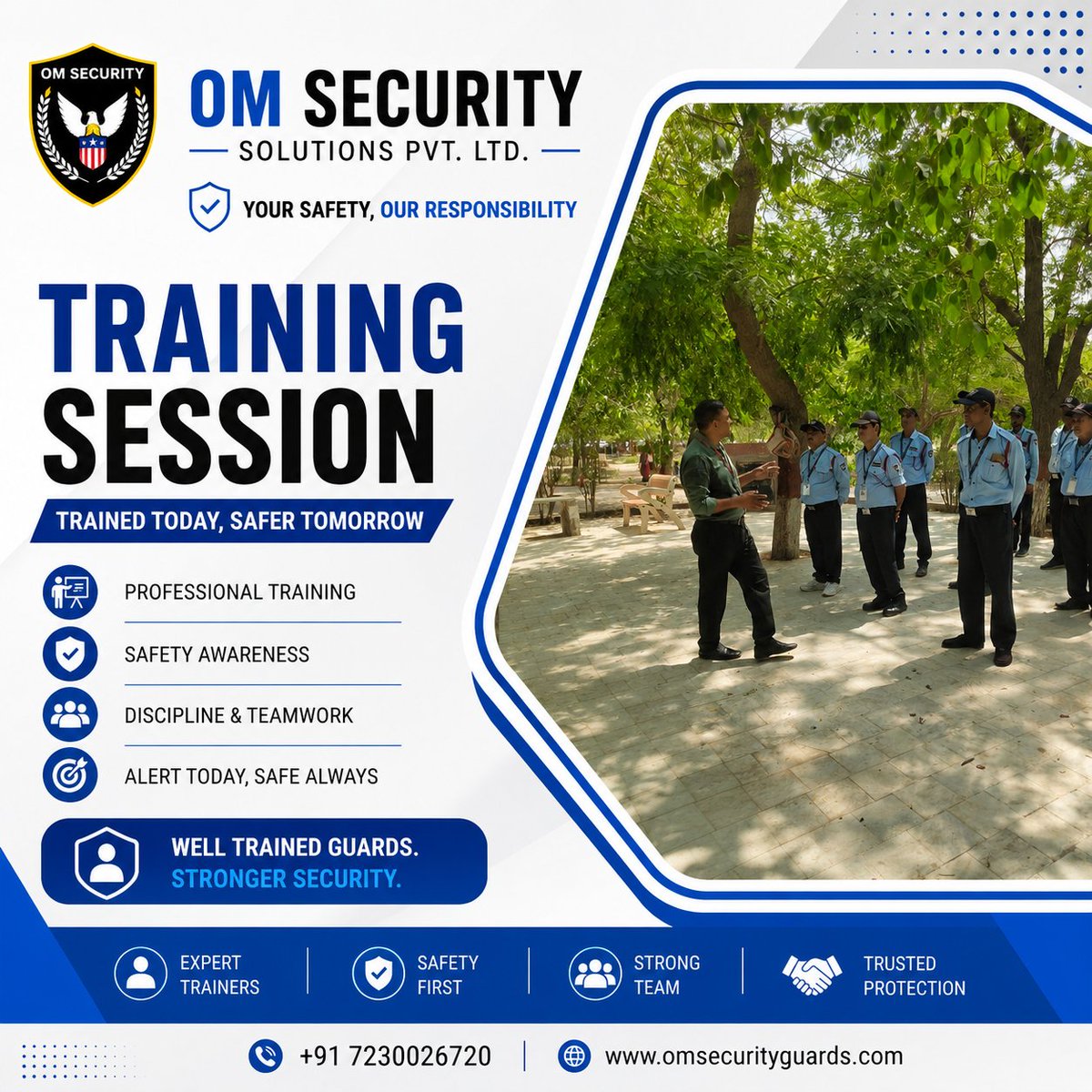 OM SECURITY

OM SECURITY
SOLUTIONS PVT. LTD.

YOUR SAFETY, OUR RESPONSIBILITY

TRAINING SESSION

TRAINED TODAY, SAFER TOMORROW

PROFESSIONAL TRAINING

SAFETY AWARENESS

DISCIPLINE & TEAMWORK

ALERT TODAY, SAFE ALWAYS

WELL TRAINED GUARDS.
STRONGER SECURITY.

EXPERT TRAINERS

SAFETY FIRST

STRONG TEAM

TRUSTED PROTECTION

+91 7230026720

www.omsecurityguards.com